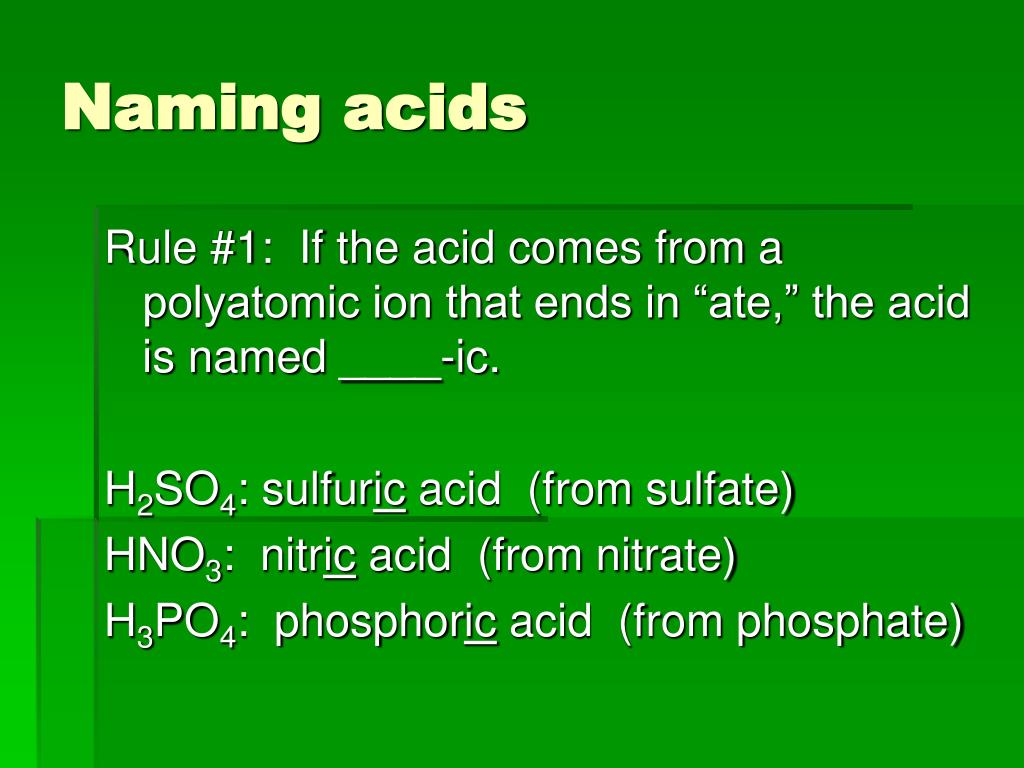 Naming acids

Rule #1: If the acid comes from a polyatomic ion that ends in “ate,” the acid is named ____-ic.

$H_2SO_4$: sulfuric acid (from sulfate)
$HNO_3$: nitric acid (from nitrate)
$H_3PO_4$: phosphoric acid (from phosphate)